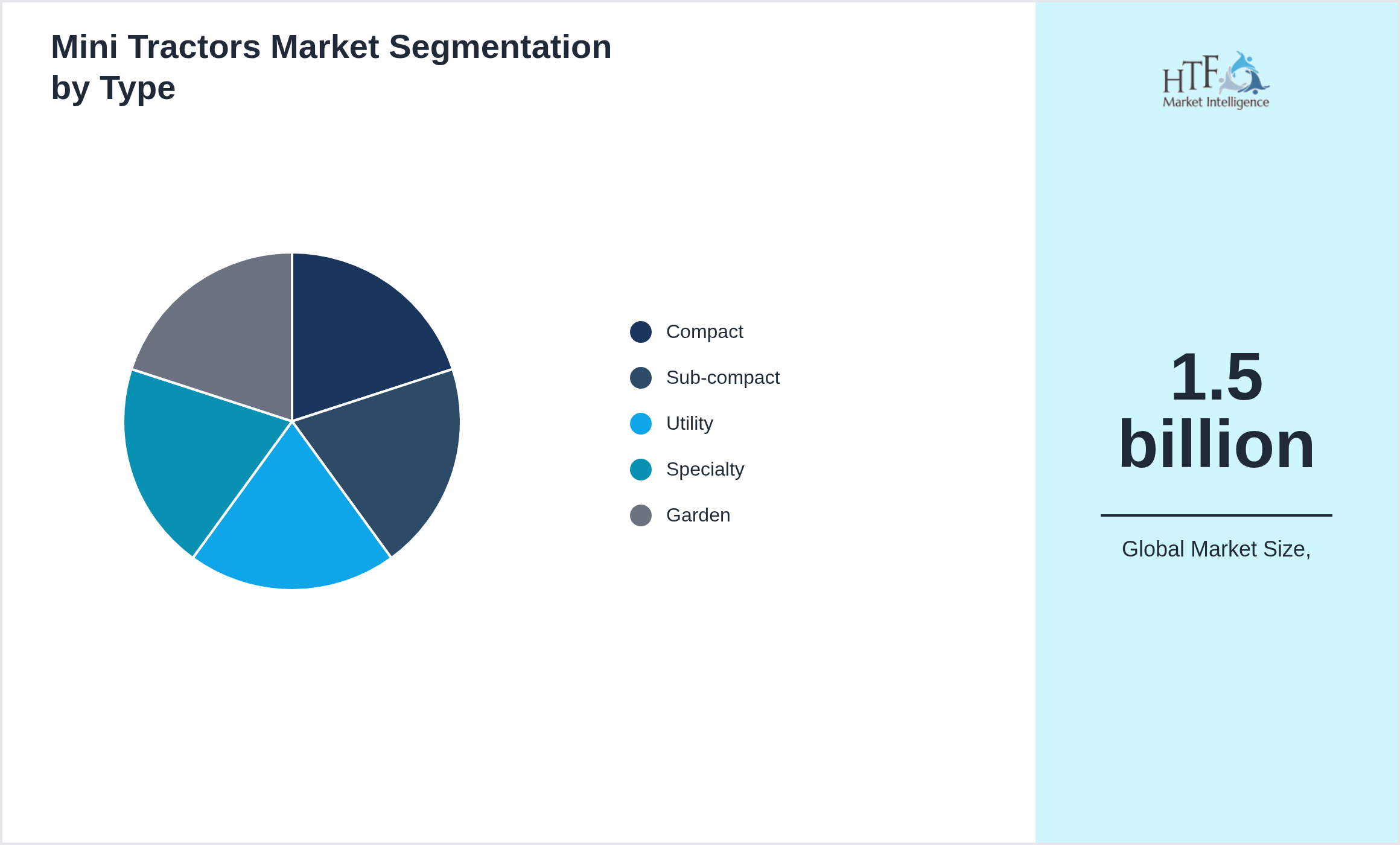 Mini Tractors Market Segmentation by Type

Compact
Sub-compact
Utility
Specialty
Garden

HTF
Market Intelligence

1.5 billion

Global Market Size,